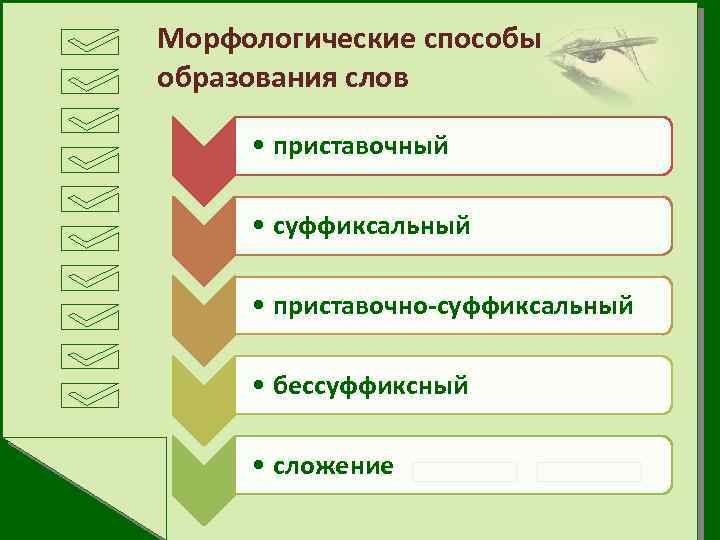 Морфологические способы образования слов

• приставочный

• суффиксальный

• приставочно-суффиксальный

• бессуффиксный

• сложение